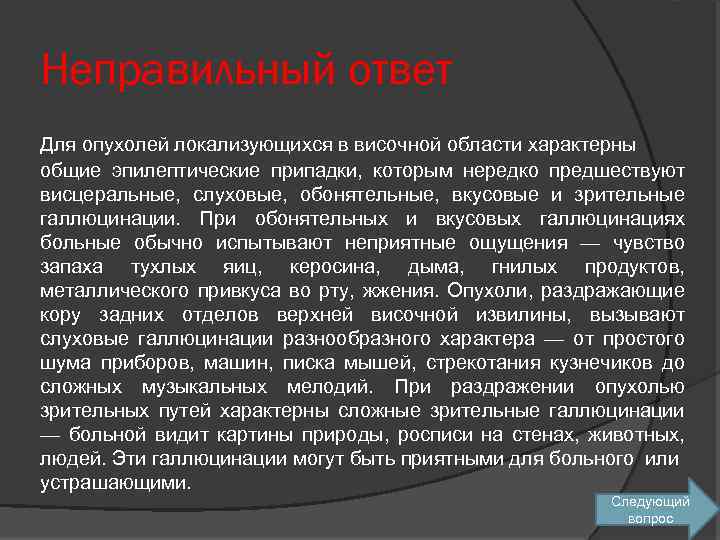 Неправильный ответ

Для опухолей локализующихся в височной области характерны общие эпилептические припадки, которым нередко предшествуют висцеральные, слуховые, обонятельные, вкусовые и зрительные галлюцинации. При обонятельных и вкусовых галлюцинациях больные обычно испытывают неприятные ощущения — чувство запаха тухлых яиц, керосина, дыма, гнилых продуктов, металлического привкуса во рту, жжения. Опухоли, раздражающие кору задних отделов верхней височной извилины, вызывают слуховые галлюцинации разнообразного характера — от простого шума приборов, машин, писка мышей, стрекотания кузнечиков до сложных музыкальных мелодий. При раздражении опухолью зрительных путей характерны сложные зрительные галлюцинации — больной видит картины природы, росписи на стенах, животных, людей. Эти галлюцинации могут быть приятными для больного или устрашающими.

Следующий вопрос